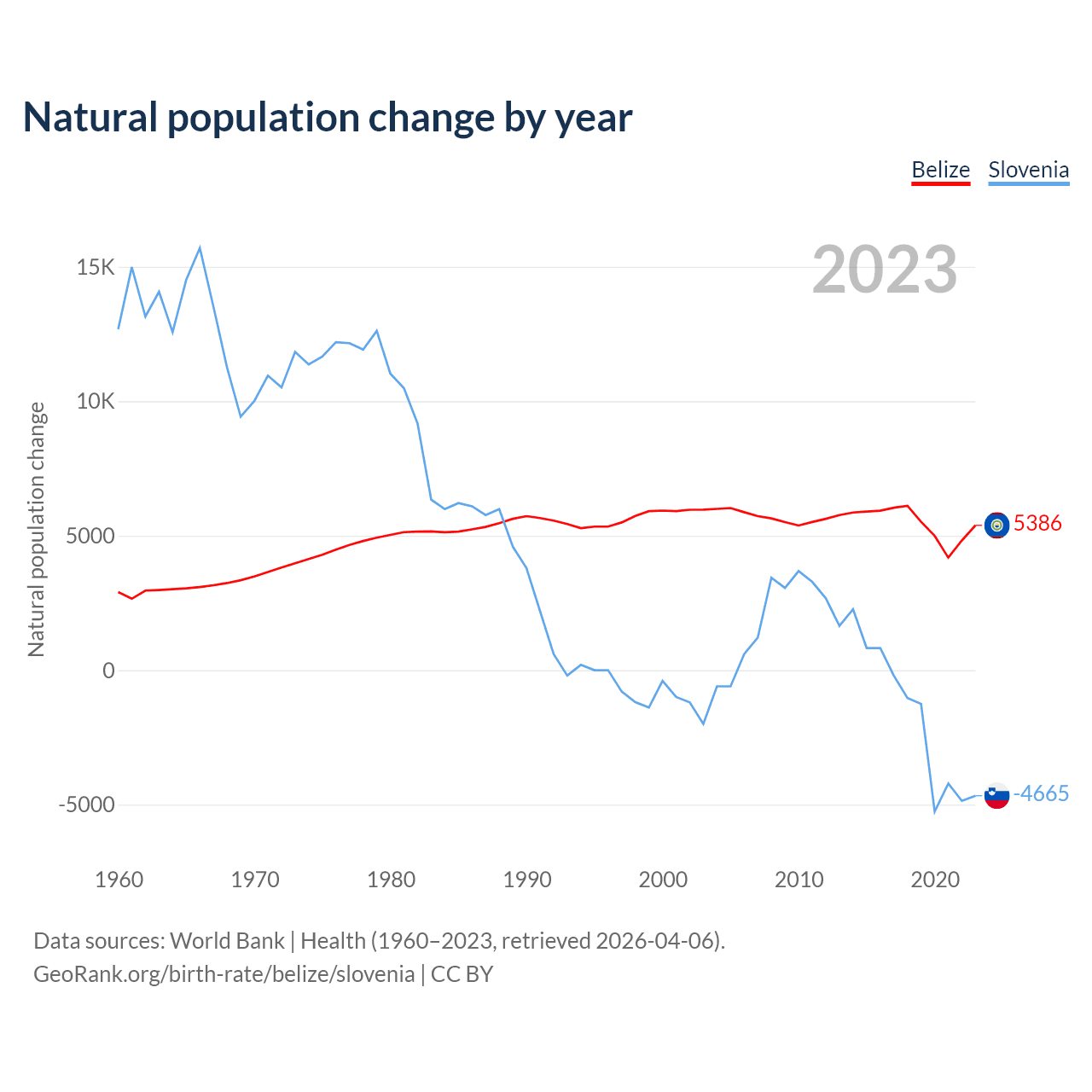 Natural population change by year

Belize Slovenia

2023

Natural population change

15K
10K
5000
0
-5000

5386
-4665

1960 1970 1980 1990 2000 2010 2020

Data sources: World Bank | Health (1960–2023, retrieved 2026-04-06).
GeoRank.org/birth-rate/belize/slovenia | CC BY